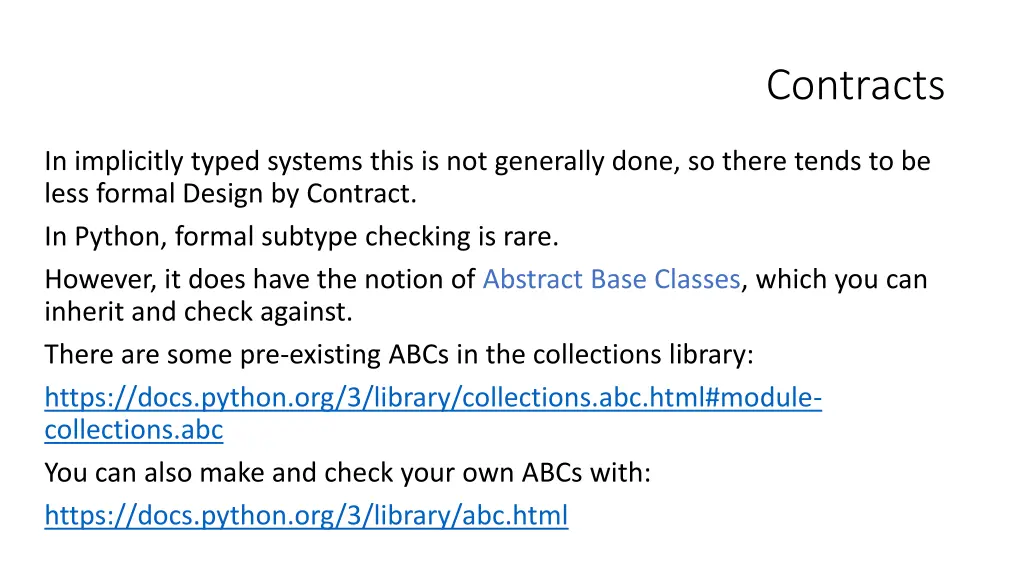 Contracts

In implicitly typed systems this is not generally done, so there tends to be less formal Design by Contract.

In Python, formal subtype checking is rare.

However, it does have the notion of Abstract Base Classes, which you can inherit and check against.

There are some pre-existing ABCs in the collections library:

https://docs.python.org/3/library/collections.abc.html#module-collections.abc

You can also make and check your own ABCs with:

https://docs.python.org/3/library/abc.html